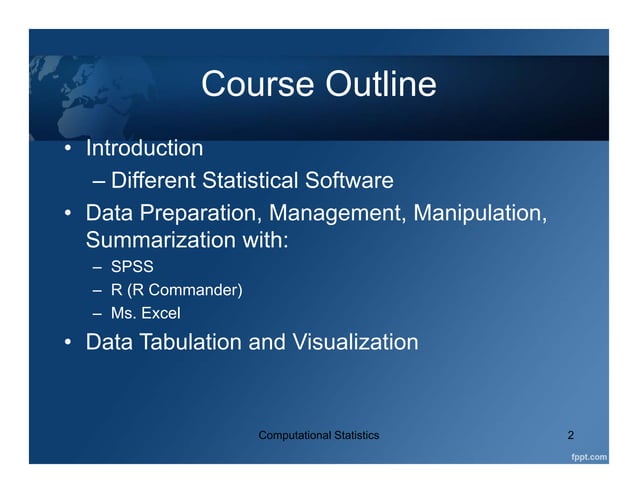 Course Outline

• Introduction
– Different Statistical Software
• Data Preparation, Management, Manipulation, Summarization with:
– SPSS
– R (R Commander)
– Ms. Excel
• Data Tabulation and Visualization

Computational Statistics

2

fppt.com